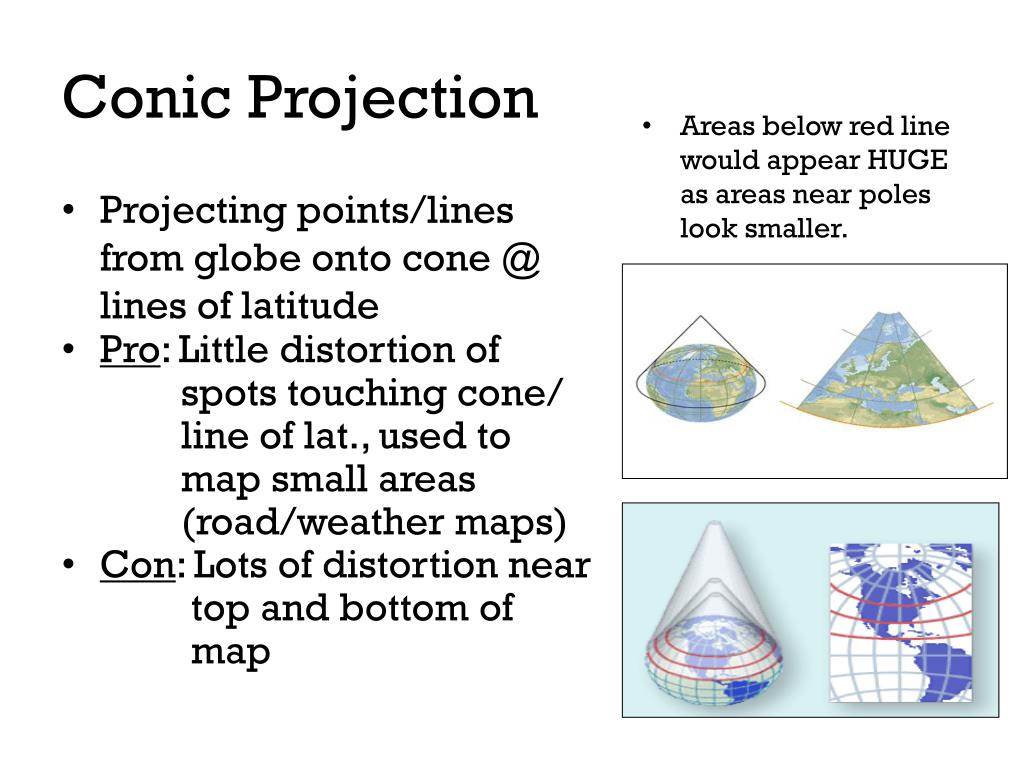 Conic Projection

• Projecting points/lines from globe onto cone @ lines of latitude
• Pro: Little distortion of spots touching cone/ line of lat., used to map small areas (road/weather maps)
• Con: Lots of distortion near top and bottom of map

• Areas below red line would appear HUGE as areas near poles look smaller.